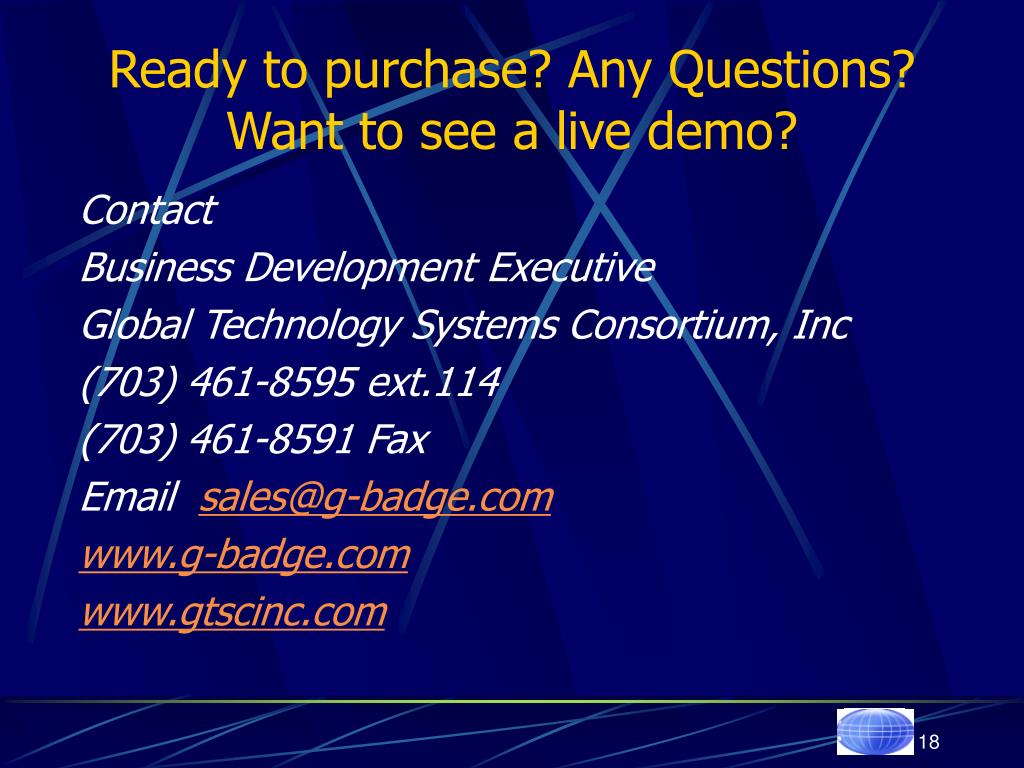 Ready to purchase? Any Questions? Want to see a live demo?

Contact

Business Development Executive

Global Technology Systems Consortium, Inc

(703) 461-8595 ext.114

(703) 461-8591 Fax

Email sales@g-badge.com

www.g-badge.com

www.gtscinc.com

18